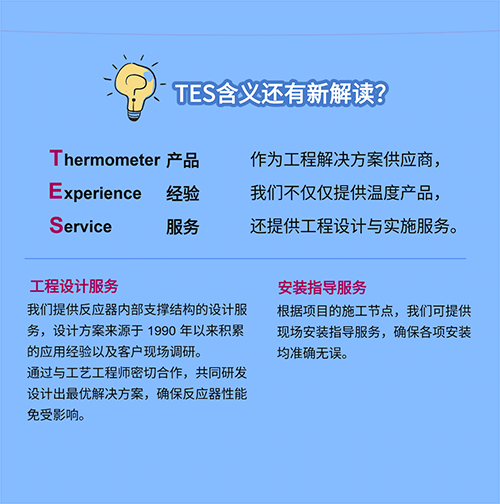 TES含义还有新解读?

Thermometer 产品
Experience 经验
Service 服务

作为工程解决方案供应商,
我们不仅仅提供温度产品,
还提供工程设计与实施服务。

工程设计服务

我们提供反应器内部支撑结构的设计服务,设计方案来源于 1990 年以来积累的应用经验以及客户现场调研。
通过与工艺工程师密切合作,共同研发设计出最优解决方案,确保反应器性能免受影响。

安装指导服务

根据项目的施工节点,我们可提供现场安装指导服务,确保各项安装均准确无误。